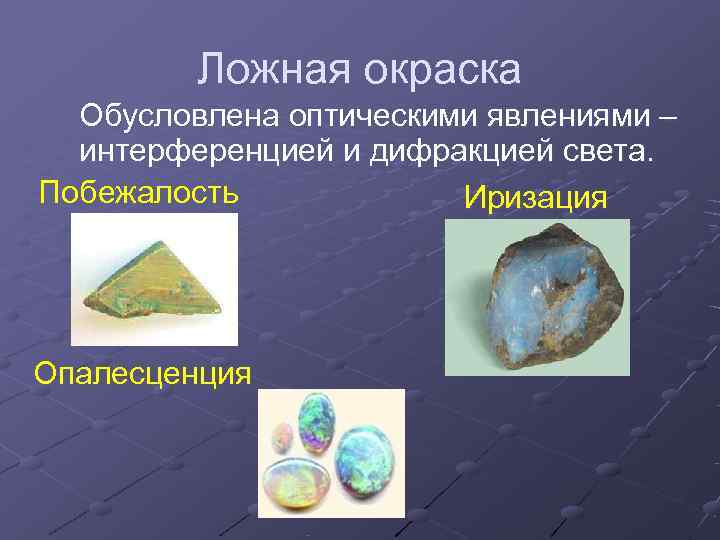 Ложная окраска

Обусловлена оптическими явлениями – интерференцией и дифракцией света.

Побежалость

Иризация

Опалесценция